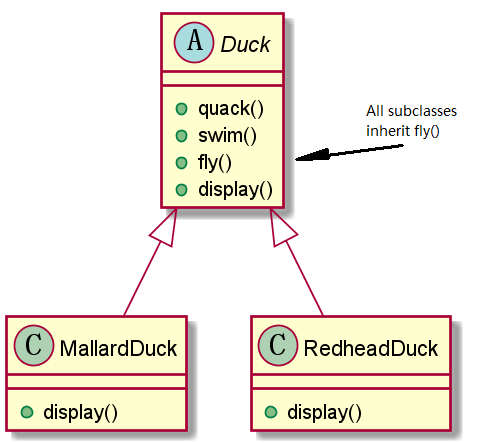 A Duck

quack()
swim()
fly()
display()

All subclasses inherit fly()

C MallardDuck

display()

C RedheadDuck

display()